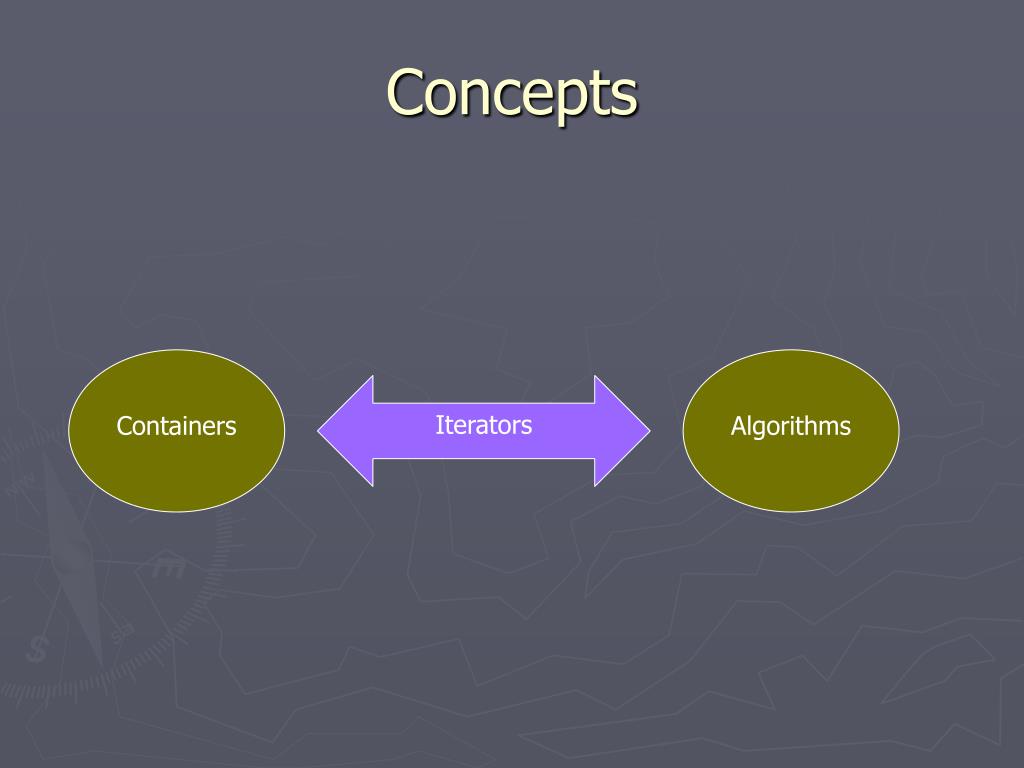 Concepts

Containers

Iterators

Algorithms